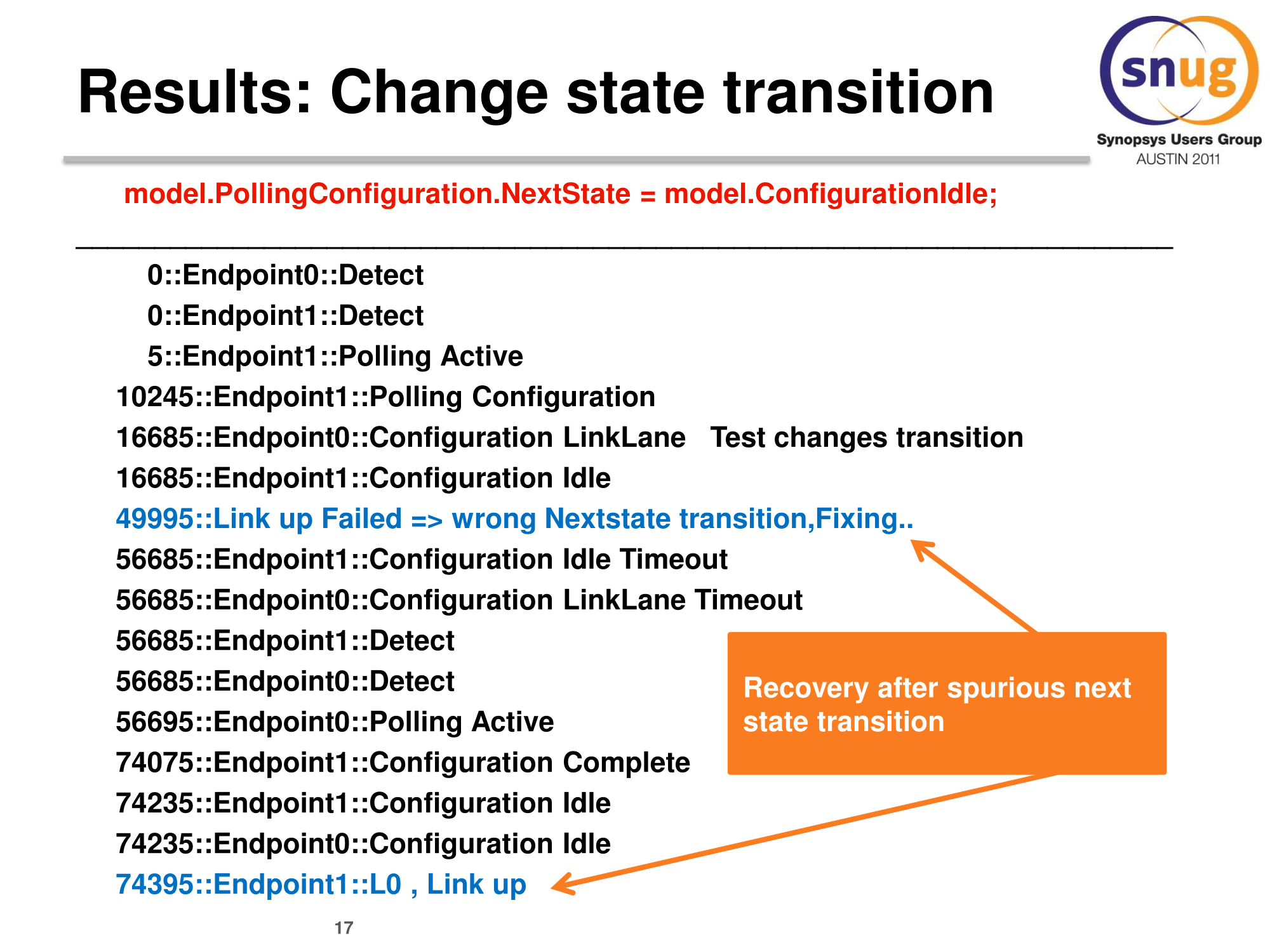 Results: Change state transition

snug
Synopsys Users Group
AUSTIN 2011

model.PollingConfiguration.NextState = model.ConfigurationIdle;

0::Endpoint0::Detect
0::Endpoint1::Detect
5::Endpoint1::Polling Active
10245::Endpoint1::Polling Configuration
16685::Endpoint0::Configuration LinkLane Test changes transition
16685::Endpoint1::Configuration Idle
49995::Link up Failed => wrong Nextstate transition,Fixing..
56685::Endpoint1::Configuration Idle Timeout
56685::Endpoint0::Configuration LinkLane Timeout
56685::Endpoint1::Detect
56685::Endpoint0::Detect
56695::Endpoint0::Polling Active
74075::Endpoint1::Configuration Complete
74235::Endpoint1::Configuration Idle
74235::Endpoint0::Configuration Idle
74395::Endpoint1::L0 , Link up

Recovery after spurious next state transition

17